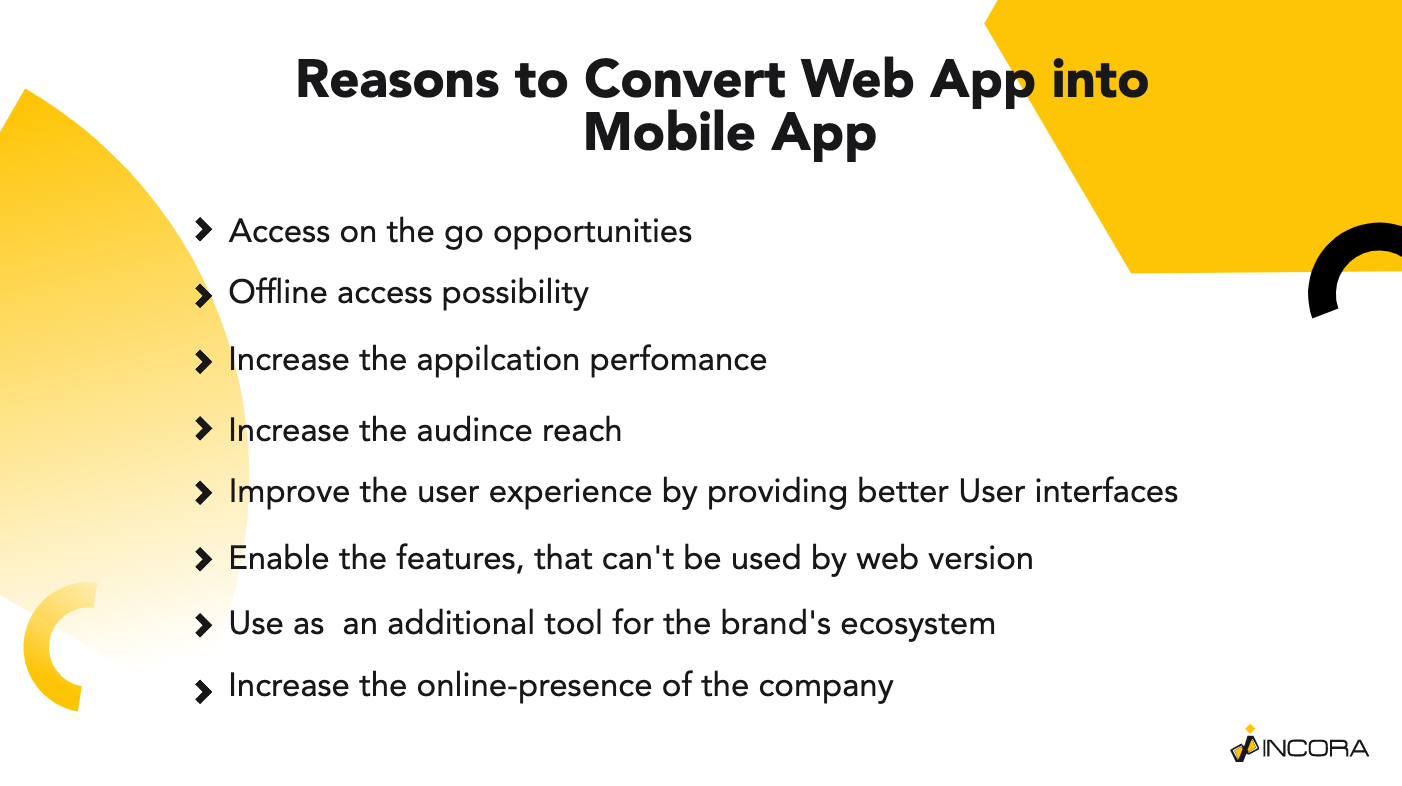 Reasons to Convert Web App into Mobile App

Access on the go opportunities

Offline access possibility

Increase the appilcation perfomance

Increase the audince reach

Improve the user experience by providing better User interfaces

Enable the features, that can't be used by web version

Use as an additional tool for the brand's ecosystem

Increase the online-presence of the company

INCORA